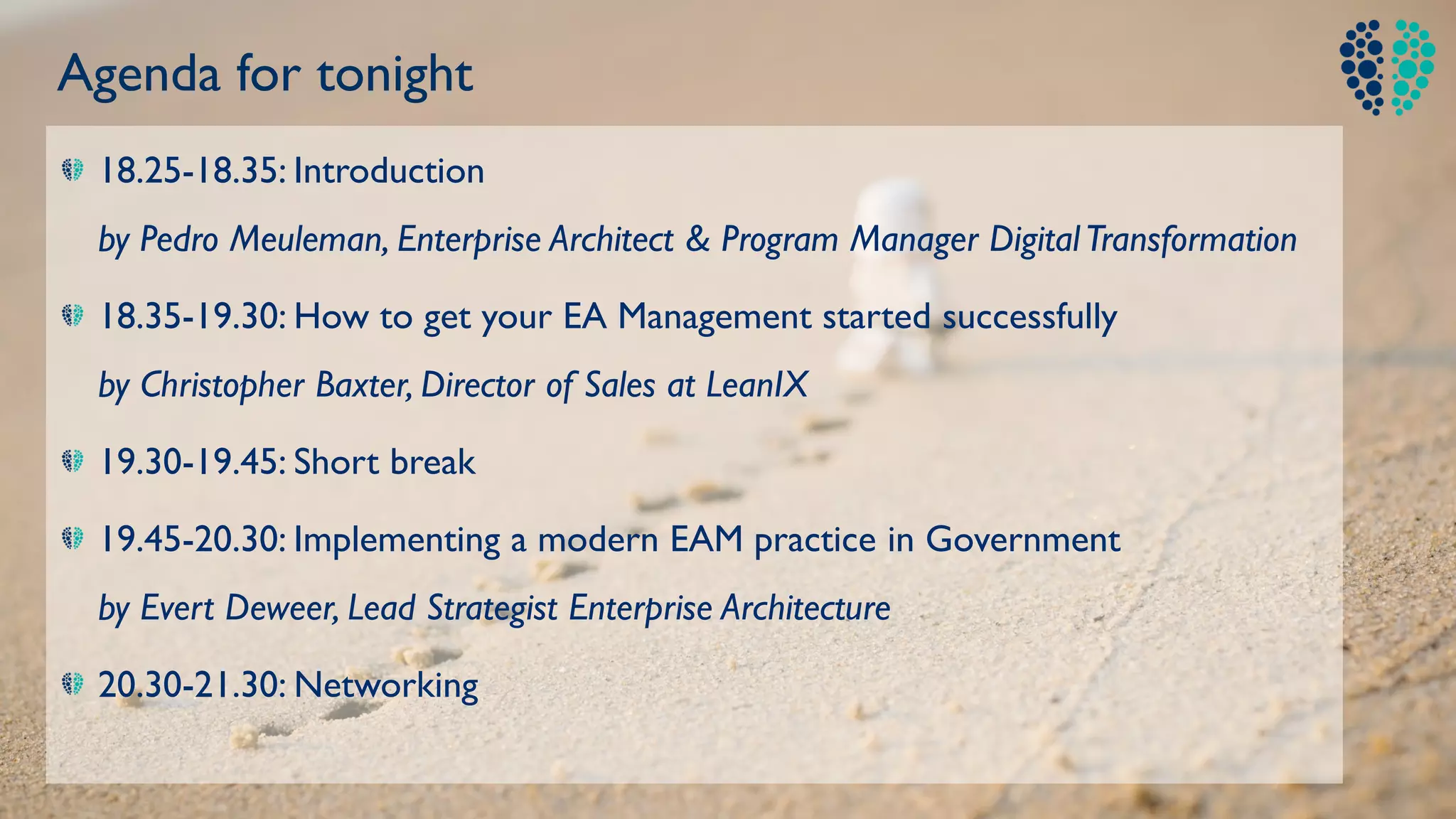 Agenda for tonight

18.25-18.35: Introduction

by Pedro Meuleman, Enterprise Architect & Program Manager Digital Transformation

18.35-19.30: How to get your EA Management started successfully

by Christopher Baxter, Director of Sales at LeanIX

19.30-19.45: Short break

19.45-20.30: Implementing a modern EAM practice in Government

by Evert Deweer, Lead Strategist Enterprise Architecture

20.30-21.30: Networking